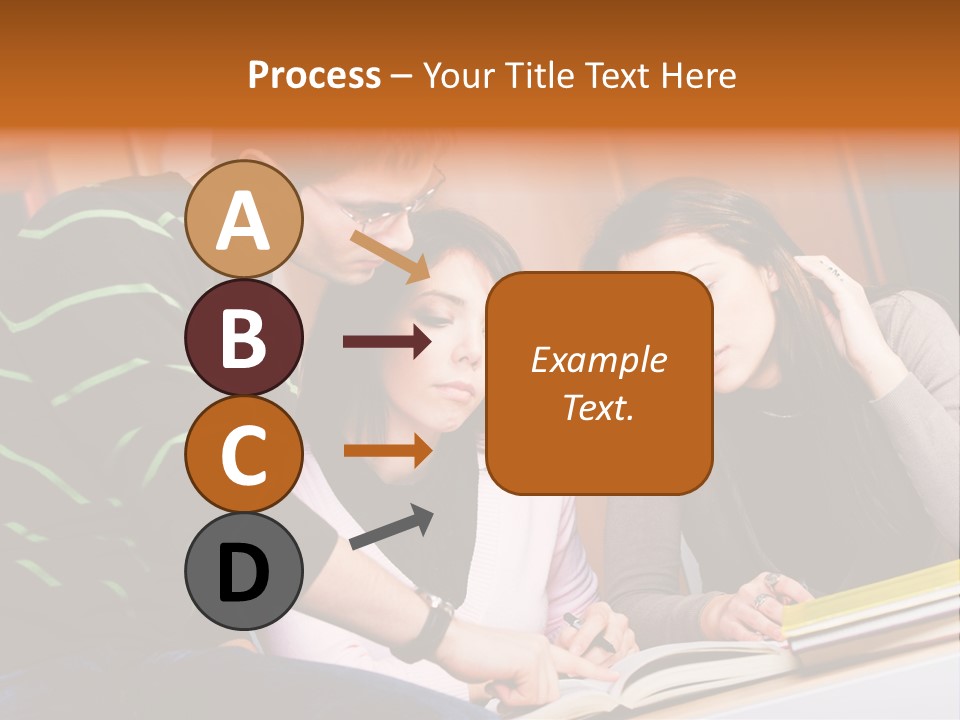 Process – Your Title Text Here

A

B

C

D

Example Text.